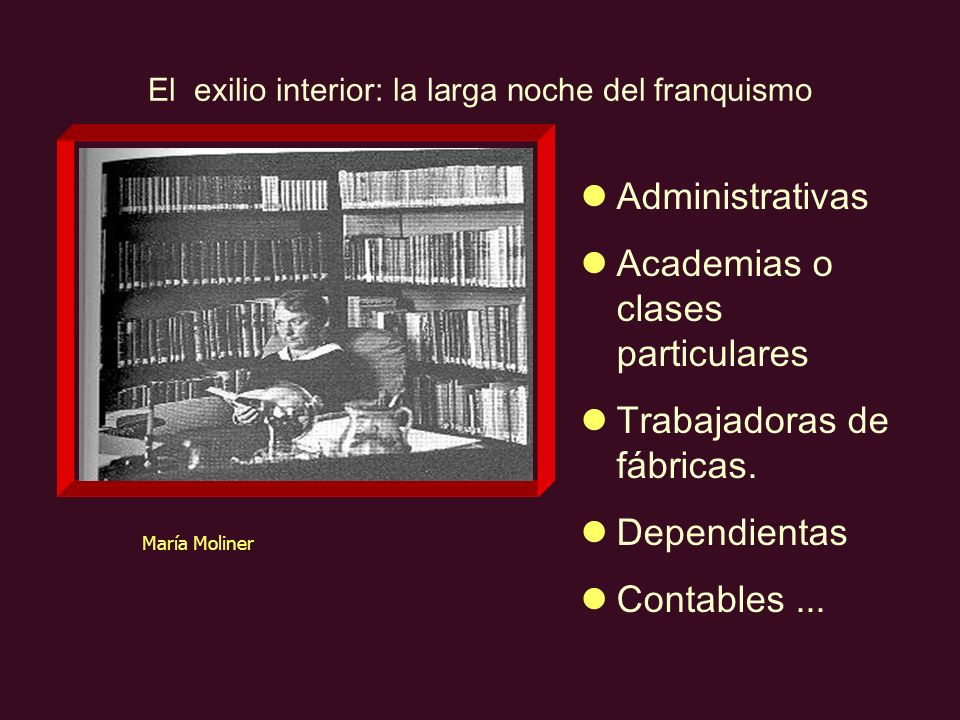 El exilio interior: la larga noche del franquismo

María Moliner

- Administrativas
- Academias o clases particulares
- Trabajadoras de fábricas.
- Dependientas
- Contables ...